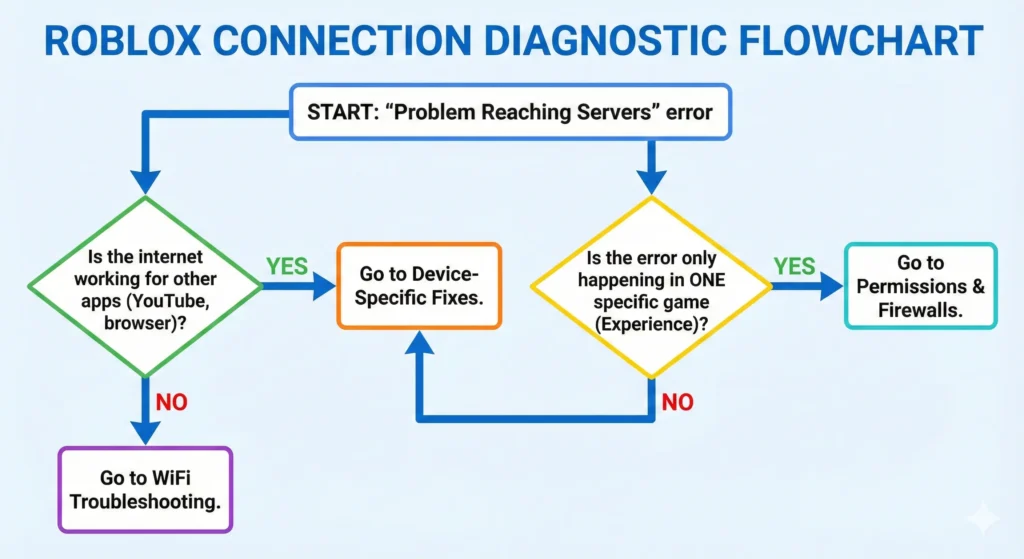 ROBLOX CONNECTION DIAGNOSTIC FLOWCHART

START: “Problem Reaching Servers” error

Is the internet working for other apps (YouTube, browser)?

YES

Go to Device-Specific Fixes.

Is the error only happening in ONE specific game (Experience)?

YES

Go to Permissions & Firewalls.

NO

NO

Go to WiFi Troubleshooting.